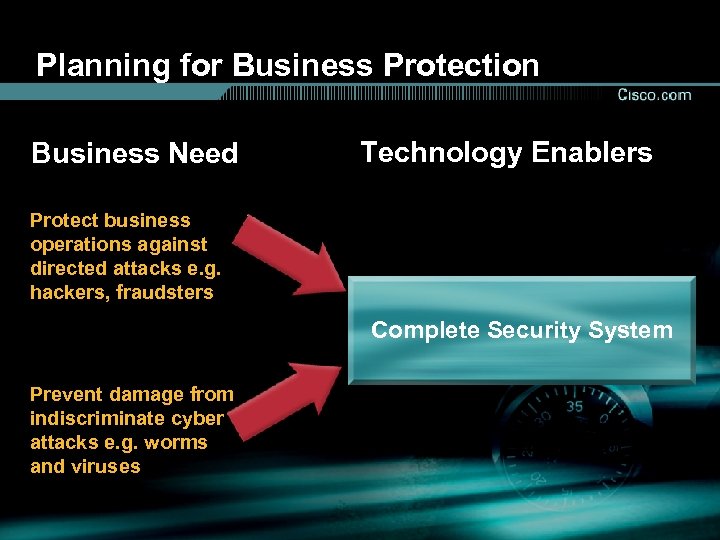 Planning for Business Protection

Cisco.com

Business Need

Technology Enablers

Protect business operations against directed attacks e.g. hackers, fraudsters

Complete Security System

Prevent damage from indiscriminate cyber attacks e.g. worms and viruses

35